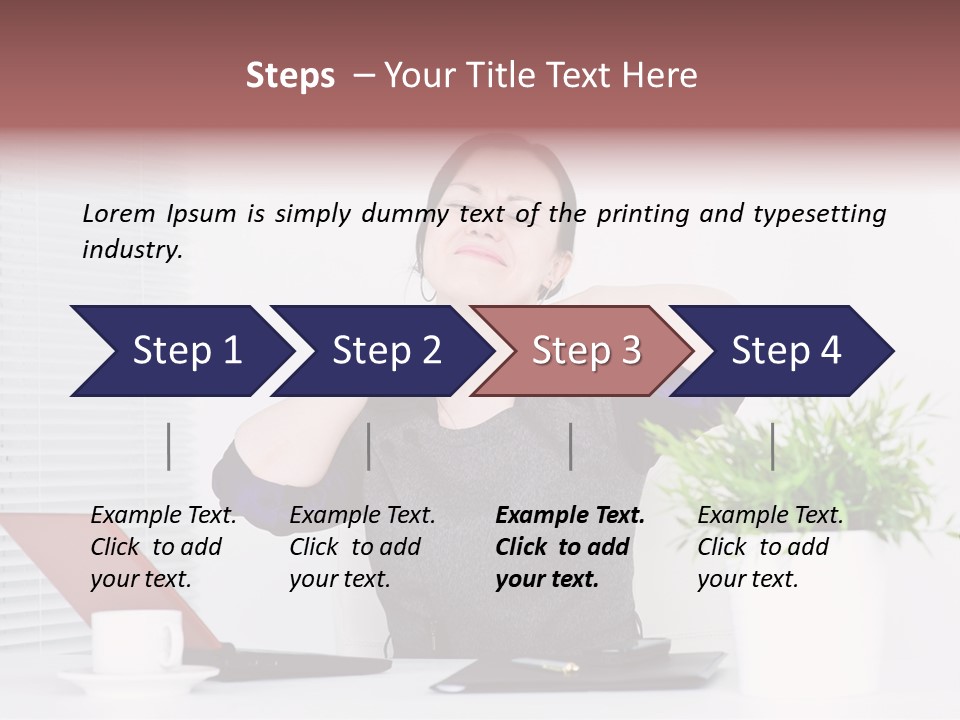 Steps – Your Title Text Here

Lorem Ipsum is simply dummy text of the printing and typesetting industry.

Step 1

Step 2

Step 3

Step 4

Example Text. Click to add your text.

Example Text. Click to add your text.

Example Text. Click to add your text.

Example Text. Click to add your text.